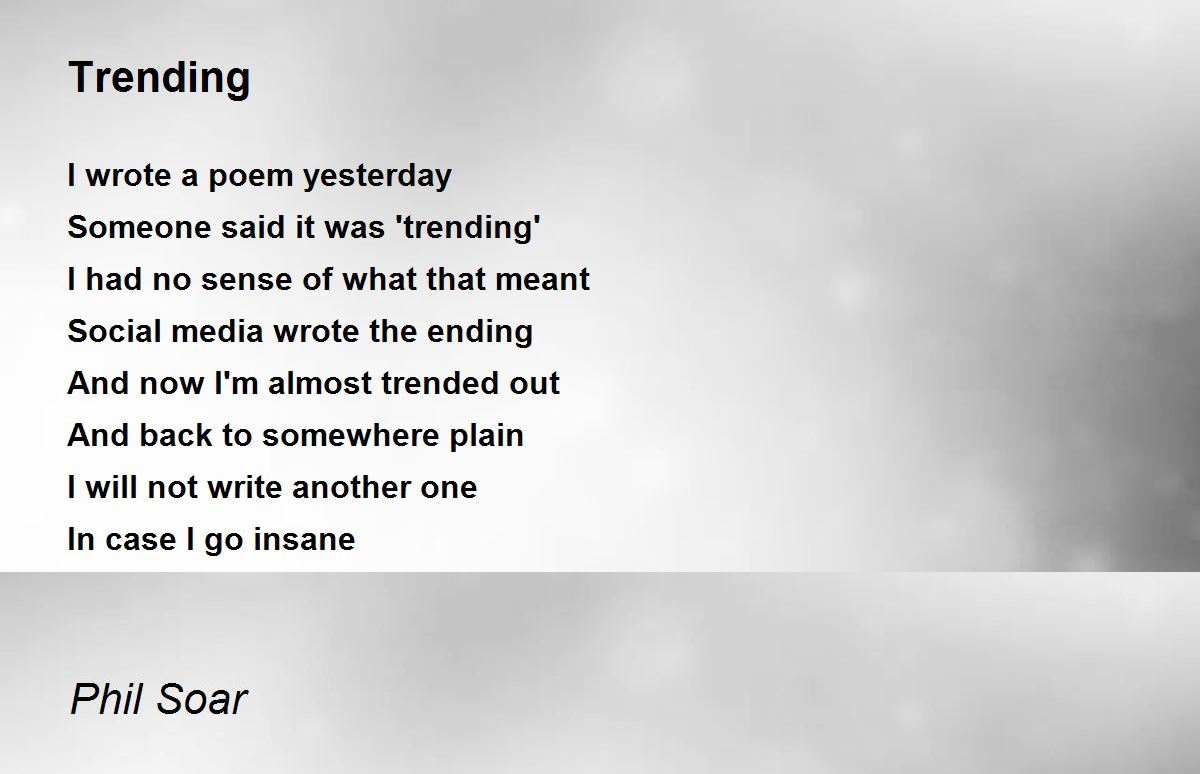 Trending

I wrote a poem yesterday
Someone said it was 'trending'
I had no sense of what that meant
Social media wrote the ending
And now I'm almost trended out
And back to somewhere plain
I will not write another one
In case I go insane

Phil Soar